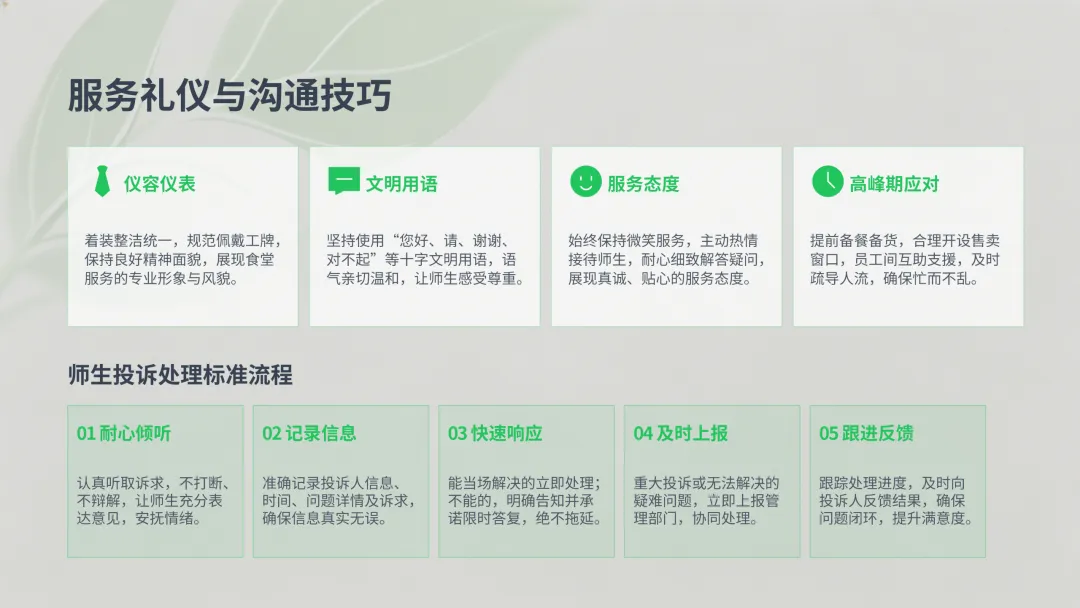 服务礼仪与沟通技巧

仪容仪表

着装整洁统一，规范佩戴工牌，保持良好精神面貌，展现食堂服务的专业形象与风貌。

文明用语

坚持使用“您好、请、谢谢、对不起”等十字文明用语，语气亲切温和，让师生感受尊重。

服务态度

始终保持微笑服务，主动热情接待师生，耐心细致解答疑问，展现真诚、贴心的服务态度。

高峰期应对

提前备餐备货，合理开设售卖窗口，员工间互助支援，及时疏导人流，确保忙而不乱。

师生投诉处理标准流程

01 耐心倾听

认真听取诉求，不打断、不辩解，让师生充分表达意见，安抚情绪。

02 记录信息

准确记录投诉人信息、时间、问题详情及诉求，确保信息真实无误。

03 快速响应

能当场解决的立即处理；不能的，明确告知并承诺限时答复，绝不拖延。

04 及时上报

重大投诉或无法解决的疑难问题，立即上报管理部门，协同处理。

05 跟进反馈

跟踪处理进度，及时向投诉人反馈结果，确保问题闭环，提升满意度。